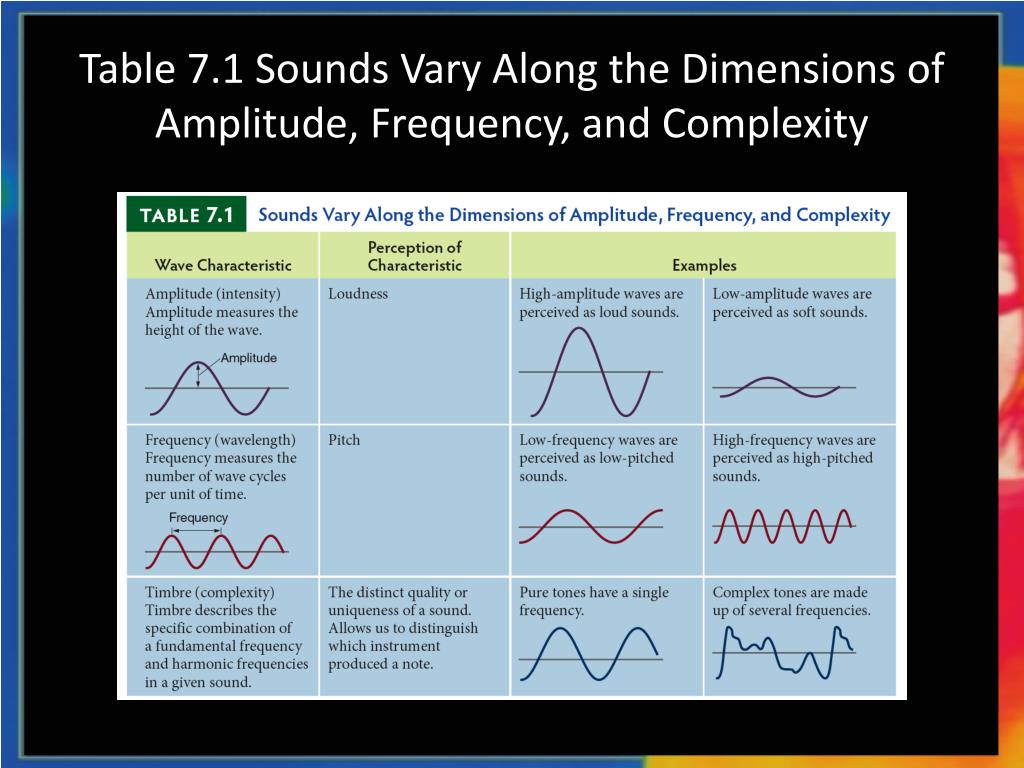 Table 7.1 Sounds Vary Along the Dimensions of Amplitude, Frequency, and Complexity

TABLE 7.1 Sounds Vary Along the Dimensions of Amplitude, Frequency, and Complexity

| Wave Characteristic | Perception of Characteristic | Examples | |
|---|---|---|---|
| Amplitude (intensity) Amplitude measures the height of the wave. Amplitude | Loudness | High-amplitude waves are perceived as loud sounds. | Low-amplitude waves are perceived as soft sounds. |
| Frequency (wavelength) Frequency measures the number of wave cycles per unit of time. Frequency | Pitch | Low-frequency waves are perceived as low-pitched sounds. | High-frequency waves are perceived as high-pitched sounds. |
| Timbre (complexity) Timbre describes the specific combination of a fundamental frequency and harmonic frequencies in a given sound. | The distinct quality or uniqueness of a sound. Allows us to distinguish which instrument produced a note. | Pure tones have a single frequency. | Complex tones are made up of several frequencies. |